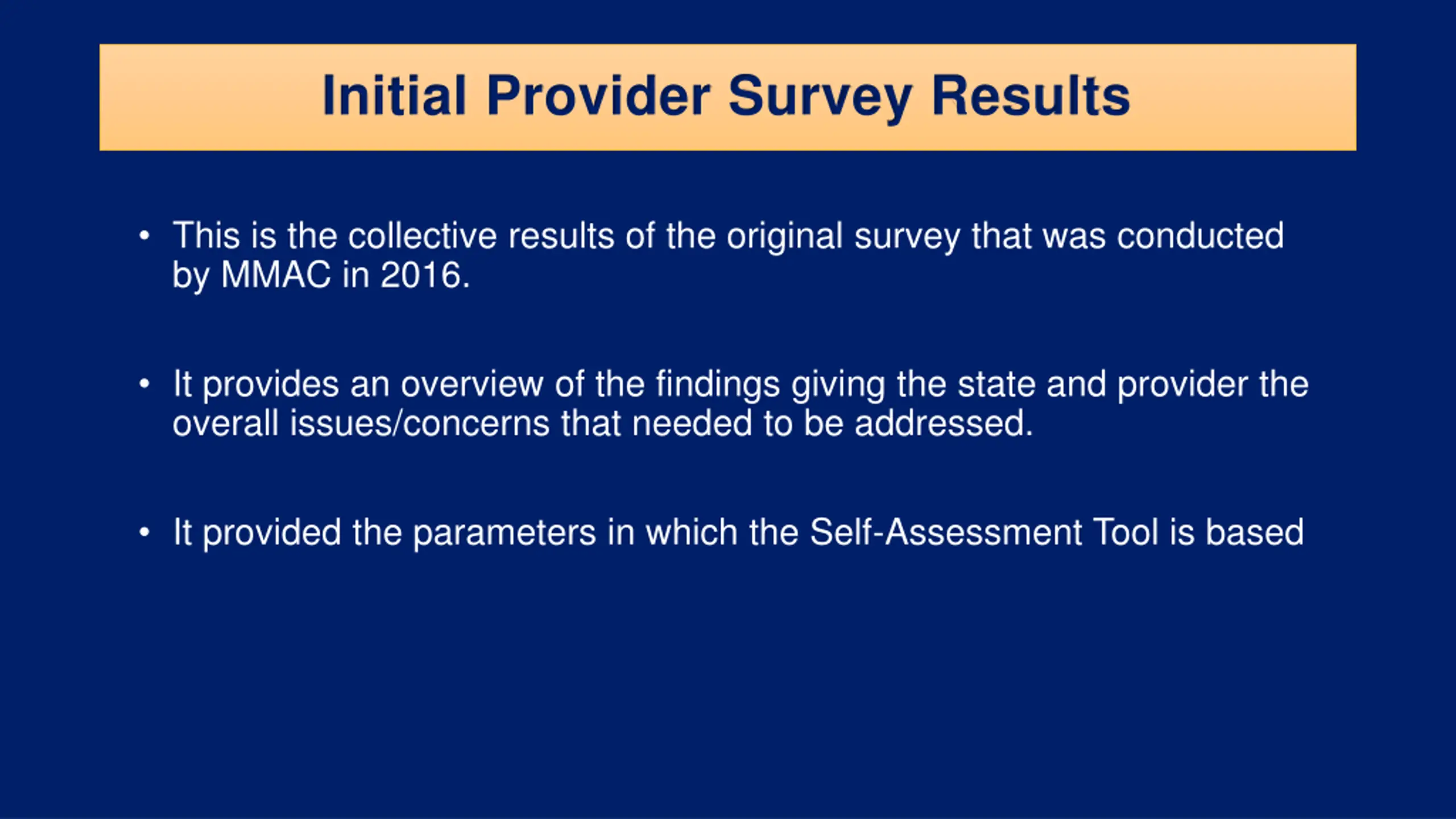 Initial Provider Survey Results

• This is the collective results of the original survey that was conducted by MMAC in 2016.

• It provides an overview of the findings giving the state and provider the overall issues/concerns that needed to be addressed.

• It provided the parameters in which the Self-Assessment Tool is based